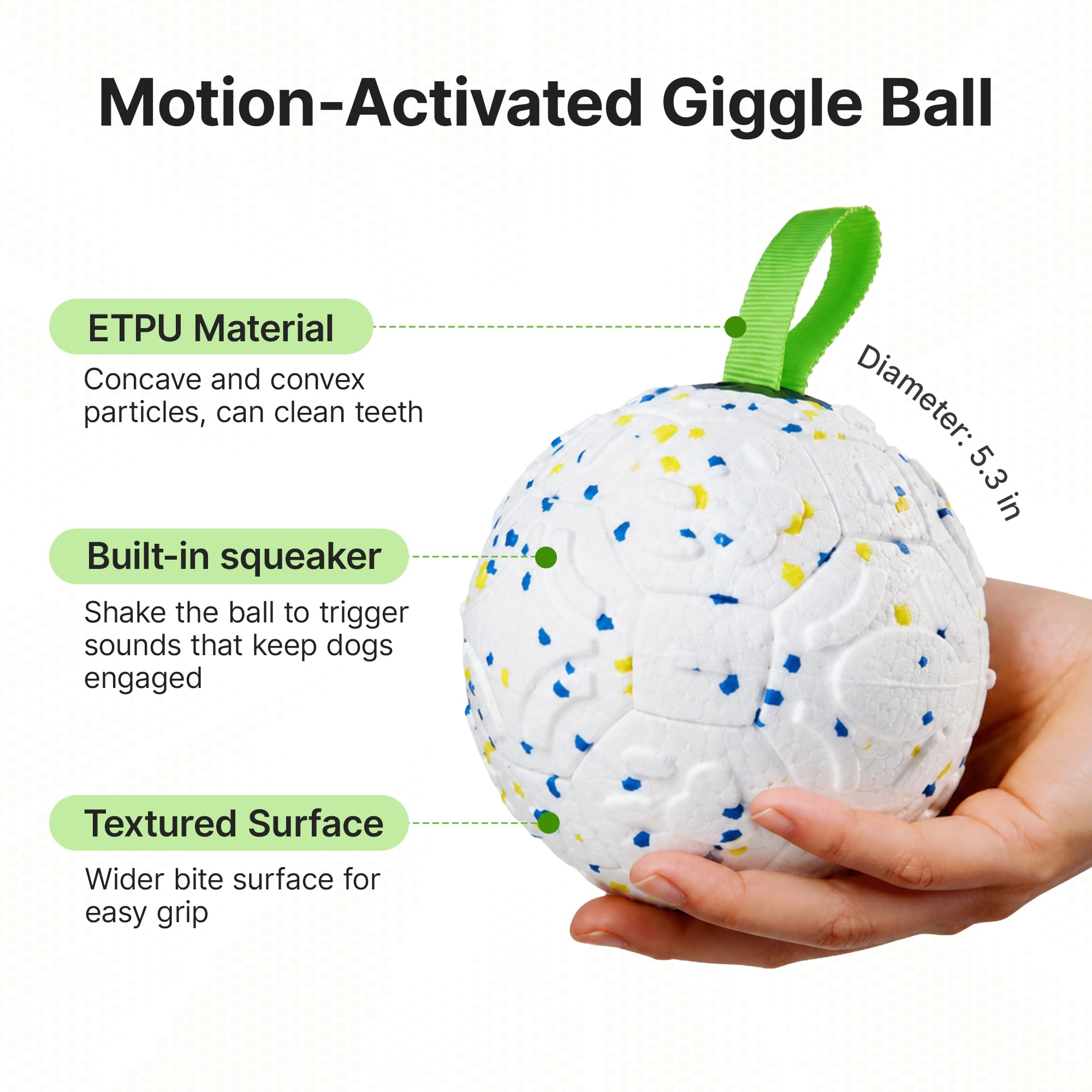 Motion-Activated Giggle Ball

ETPU Material

Concave and convex particles, can clean teeth

Diameter: 5.3 in

Built-in squeaker

Shake the ball to trigger sounds that keep dogs engaged

Textured Surface

Wider bite surface for easy grip